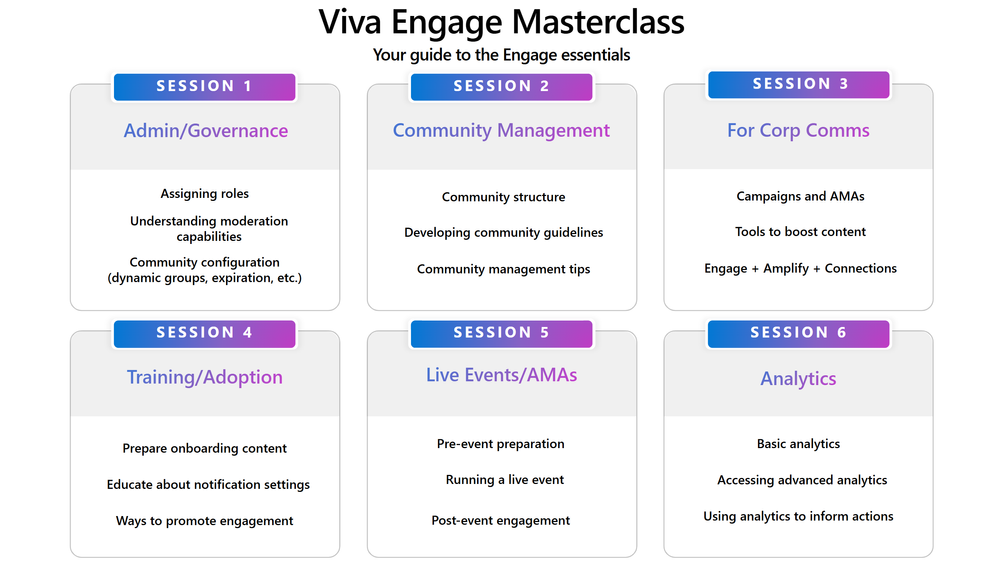 Viva Engage Masterclass

Your guide to the Engage essentials

SESSION 1

Admin/Governance

Assigning roles

Understanding moderation capabilities

Community configuration (dynamic groups, expiration, etc.)

SESSION 2

Community Management

Community structure

Developing community guidelines

Community management tips

SESSION 3

For Corp Comms

Campaigns and AMAs

Tools to boost content

Engage + Amplify + Connections

SESSION 4

Training/Adoption

Prepare onboarding content

Educate about notification settings

Ways to promote engagement

SESSION 5

Live Events/AMAs

Pre-event preparation

Running a live event

Post-event engagement

SESSION 6

Analytics

Basic analytics

Accessing advanced analytics

Using analytics to inform actions